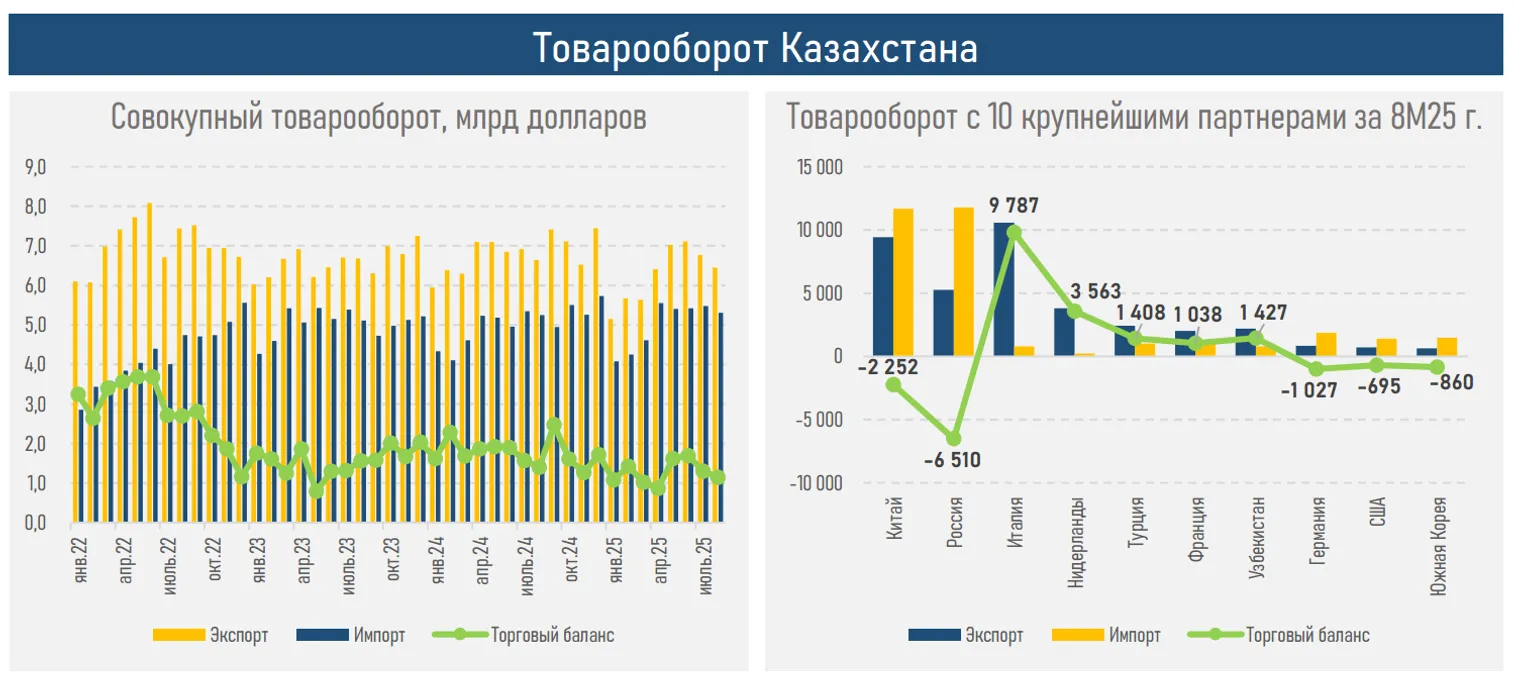 Товарооборот Казахстана

Совокупный товарооборот, млрд долларов

9,0
8,0
7,0
6,0
5,0
4,0
3,0
2,0
1,0
0,0

янв.22
апр.22
июль.22
окт.22
янв.23
апр.23
июль.23
окт.23
янв.24
апр.24
июль.24
окт.24
янв.25
апр.25
июль.25

Экспорт
Импорт
Торговый баланс

Товарооборот с 10 крупнейшими партнерами за 8М25 г.

15 000
10 000
5 000
0
-5 000
-10 000

-2 252
-6 510
9 787
3 563
1 408
1 038
1 427
-1 027
-695
-860

Китай
Россия
Италия
Нидерланды
Турция
Франция
Узбекистан
Германия
США
Южная Корея

Экспорт
Импорт
Торговый баланс